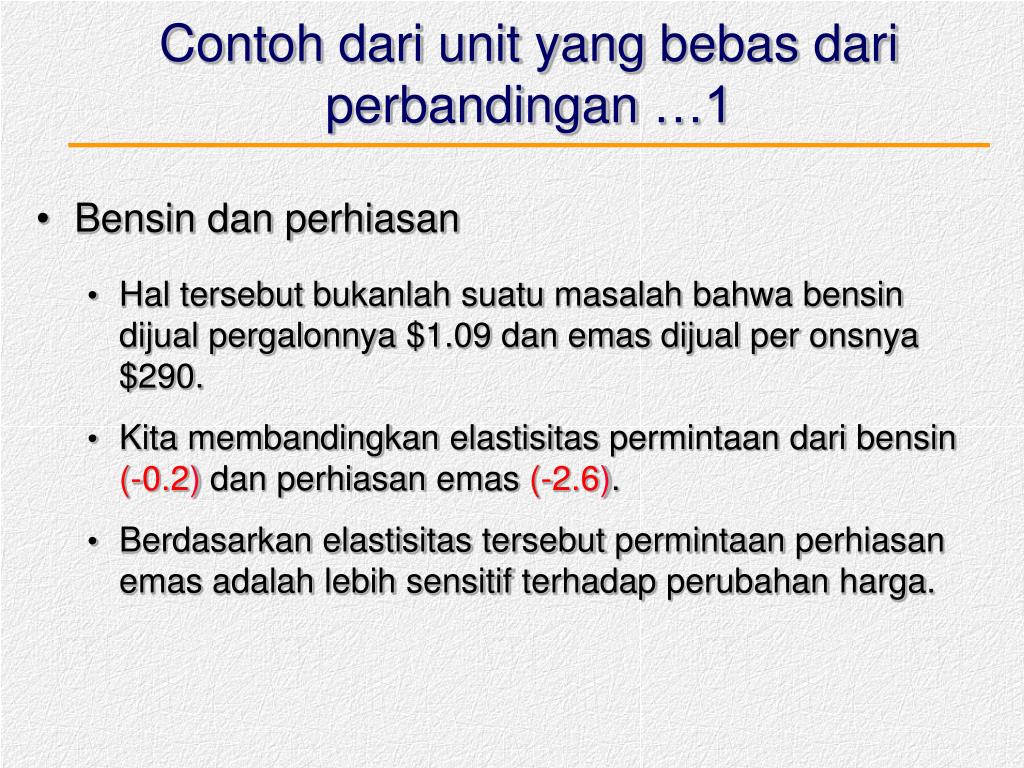 Contoh dari unit yang bebas dari perbandingan …1

• Bensin dan perhiasan

• Hal tersebut bukanlah suatu masalah bahwa bensin dijual pergalonnya \$1.09 dan emas dijual per onsnya \$290.

• Kita membandingkan elastisitas permintaan dari bensin (-0.2) dan perhiasan emas (-2.6).

• Berdasarkan elastisitas tersebut permintaan perhiasan emas adalah lebih sensitif terhadap perubahan harga.